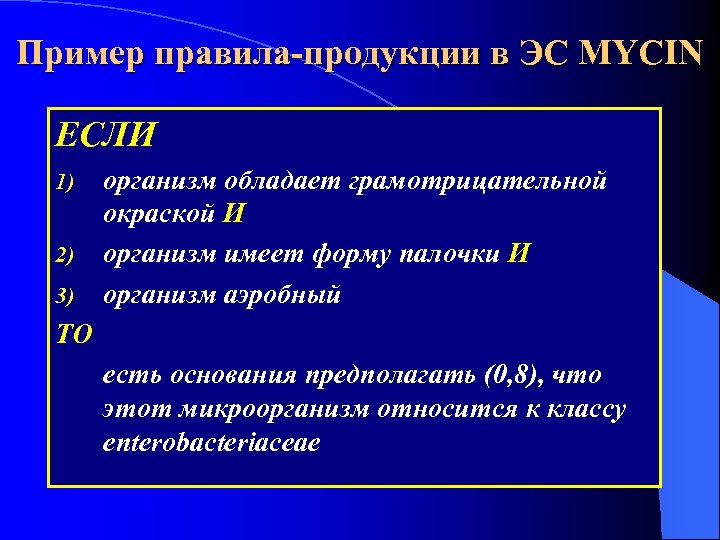 Пример правила-продукции в ЭС MYCIN

ЕСЛИ

1) организм обладает грамотрицательной окраской И

2) организм имеет форму палочки И

3) организм аэробный

ТО

есть основания предполагать (0,8), что этот микроорганизм относится к классу enterobacteriaceae